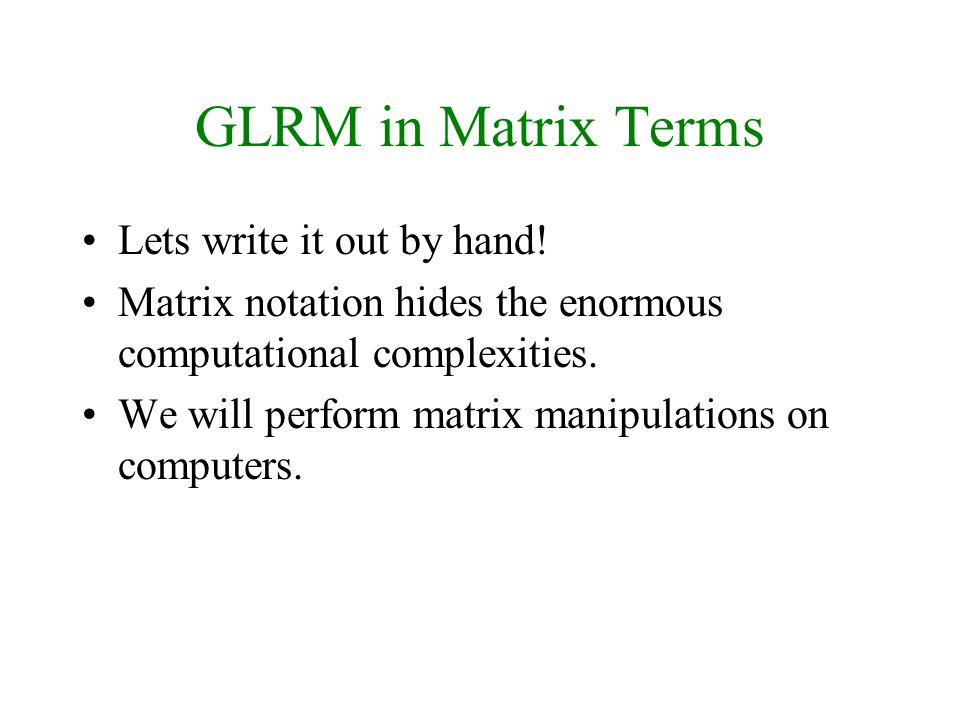 GLRM in Matrix Terms

• Lets write it out by hand!
• Matrix notation hides the enormous computational complexities.
• We will perform matrix manipulations on computers.